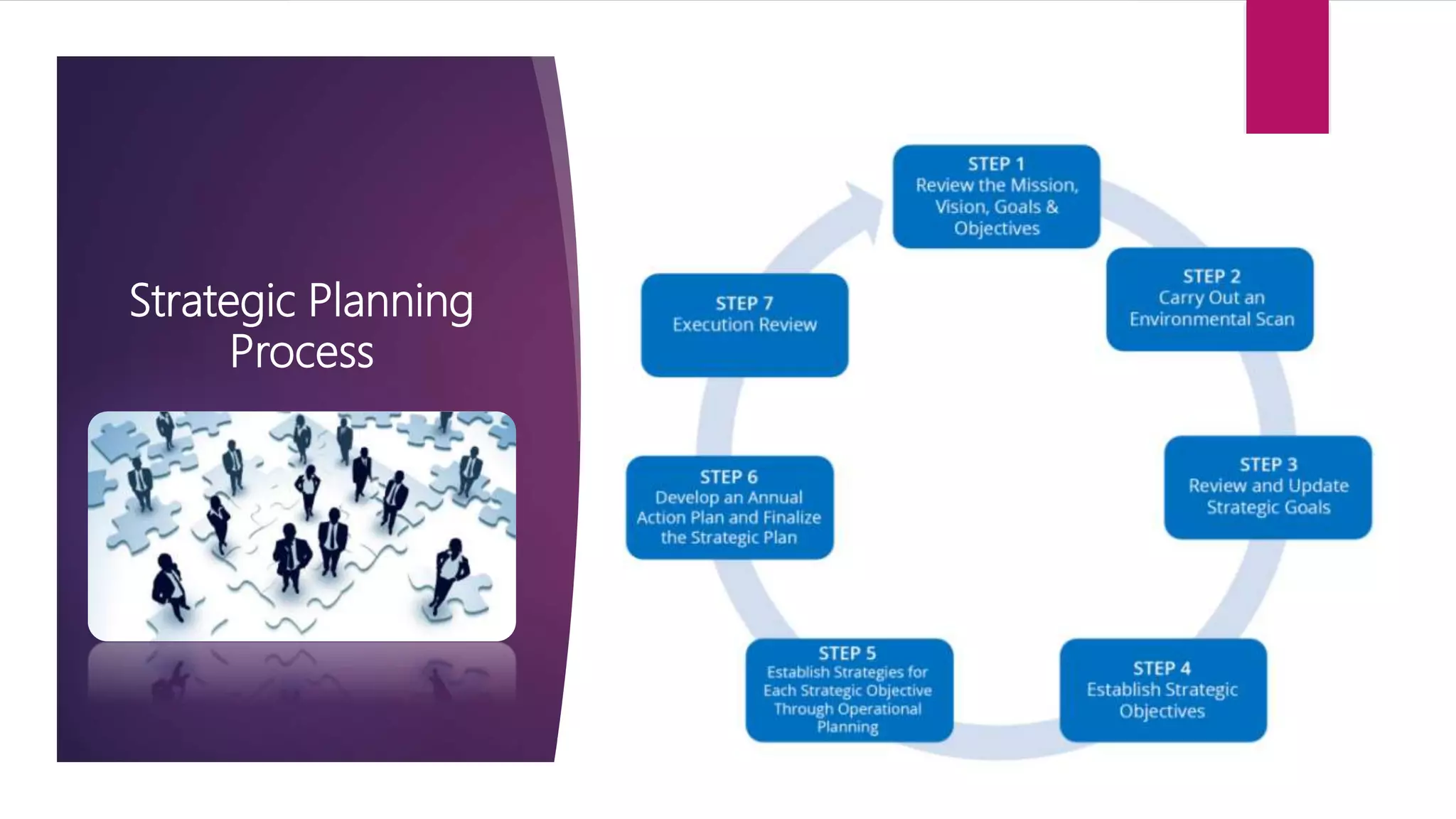 Strategic Planning Process

STEP 1
Review the Mission, Vision, Goals & Objectives

STEP 2
Carry Out an Environmental Scan

STEP 3
Review and Update Strategic Goals

STEP 4
Establish Strategic Objectives

STEP 5
Establish Strategies for Each Strategic Objective Through Operational Planning

STEP 6
Develop an Annual Action Plan and Finalize the Strategic Plan

STEP 7
Execution Review